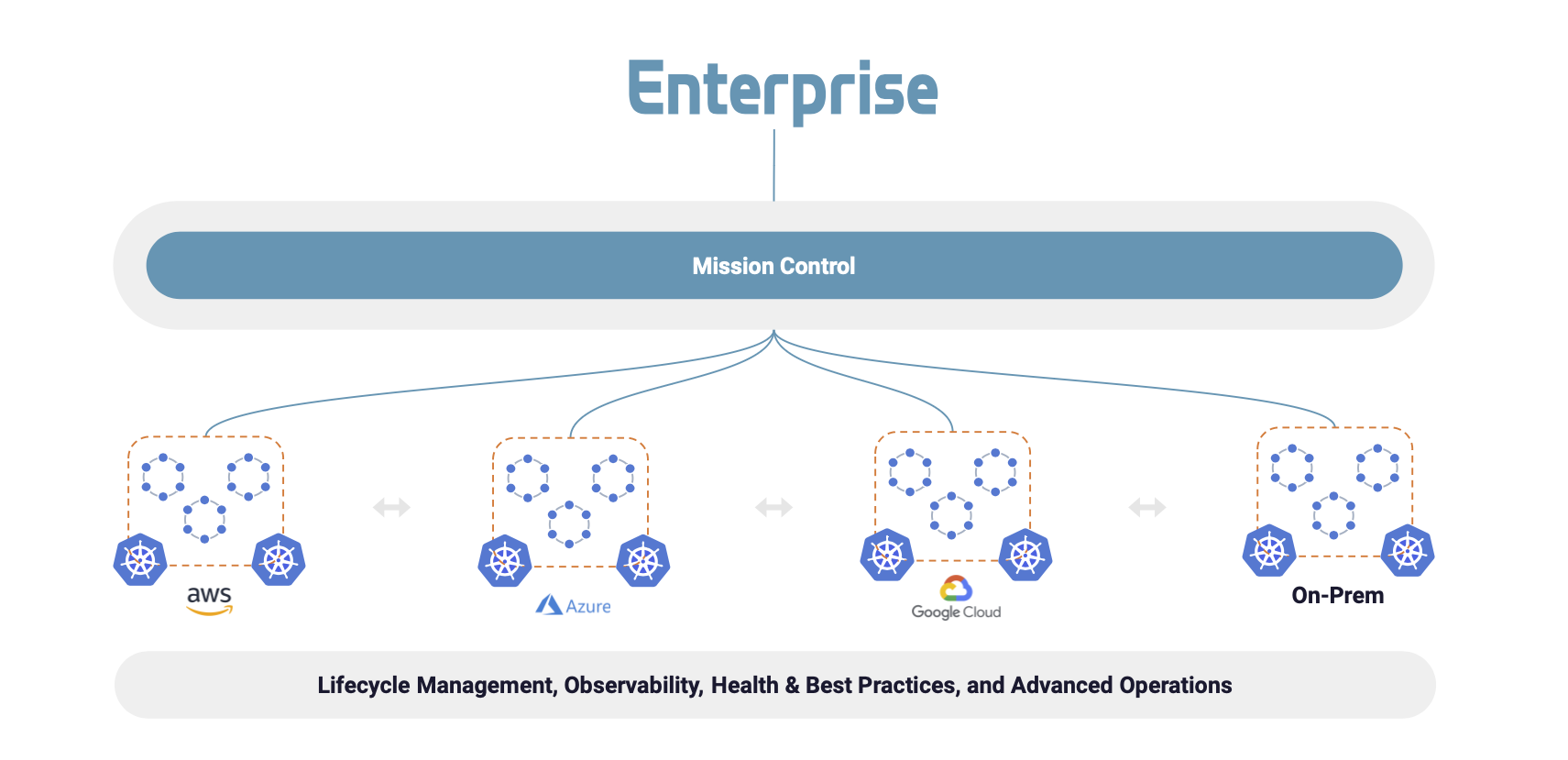 Enterprise

Mission Control

aws

Azure

Google Cloud

On-Prem

Lifecycle Management, Observability, Health & Best Practices, and Advanced Operations